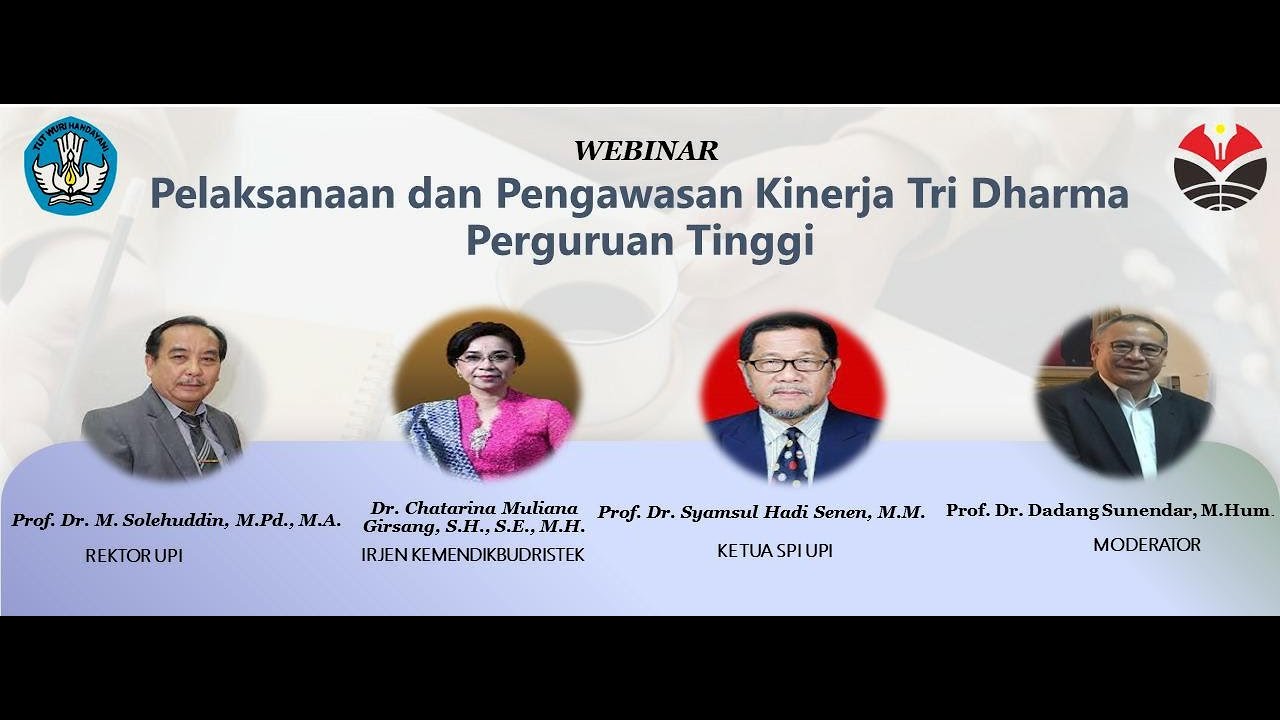 TUT WURI HANDAYANI

WEBINAR

Pelaksanaan dan Pengawasan Kinerja Tri Dharma Perguruan Tinggi

Prof. Dr. M. Solehuddin, M.Pd., M.A.
REKTOR UPI

Dr. Chatarina Muliana Girsang, S.H., S.E., M.H.
IRJEN KEMENDIKBUDRISTEK

Prof. Dr. Syamsul Hadi Senen, M.M.
KETUA SPI UPI

Prof. Dr. Dadang Sunendar, M.Hum.
MODERATOR